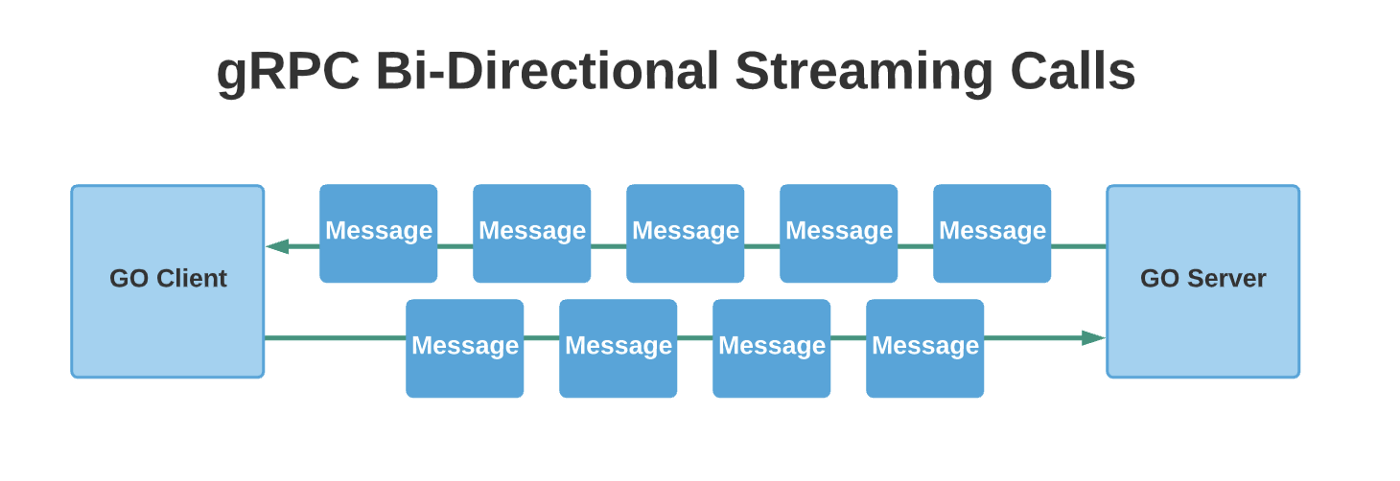 gRPC Bi-Directional Streaming Calls

GO Client

Message Message Message Message Message

Message Message Message Message

GO Server